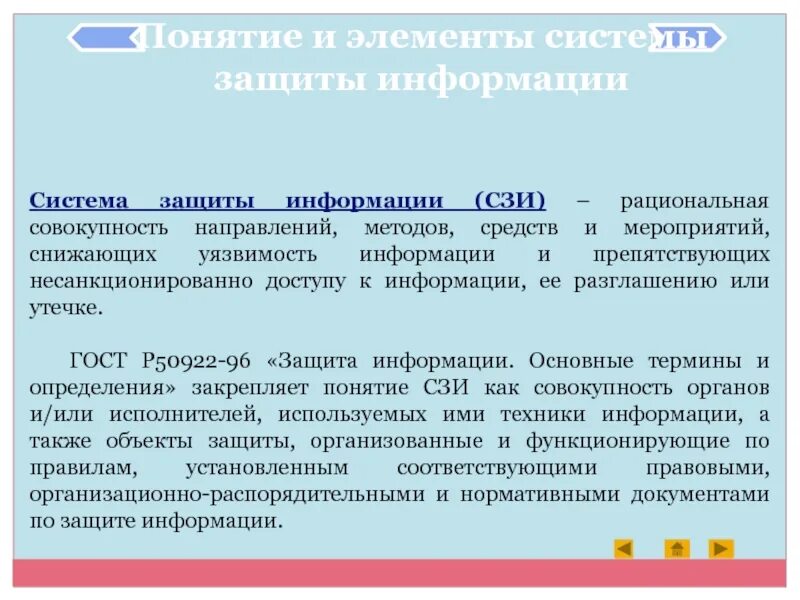 Понятие и элементы системы защиты информации

Система защиты информации (СЗИ) – рациональная совокупность направлений, методов, средств и мероприятий, снижающих уязвимость информации и препятствующих несанкционированно доступу к информации, ее разглашению или утечке.

ГОСТ Р50922-96 «Защита информации. Основные термины и определения» закрепляет понятие СЗИ как совокупность органов и/или исполнителей, используемых ими техники информации, а также объекты защиты, организованные и функционирующие по правилам, установленным соответствующими правовыми, организационно-распорядительными и нормативными документами по защите информации.